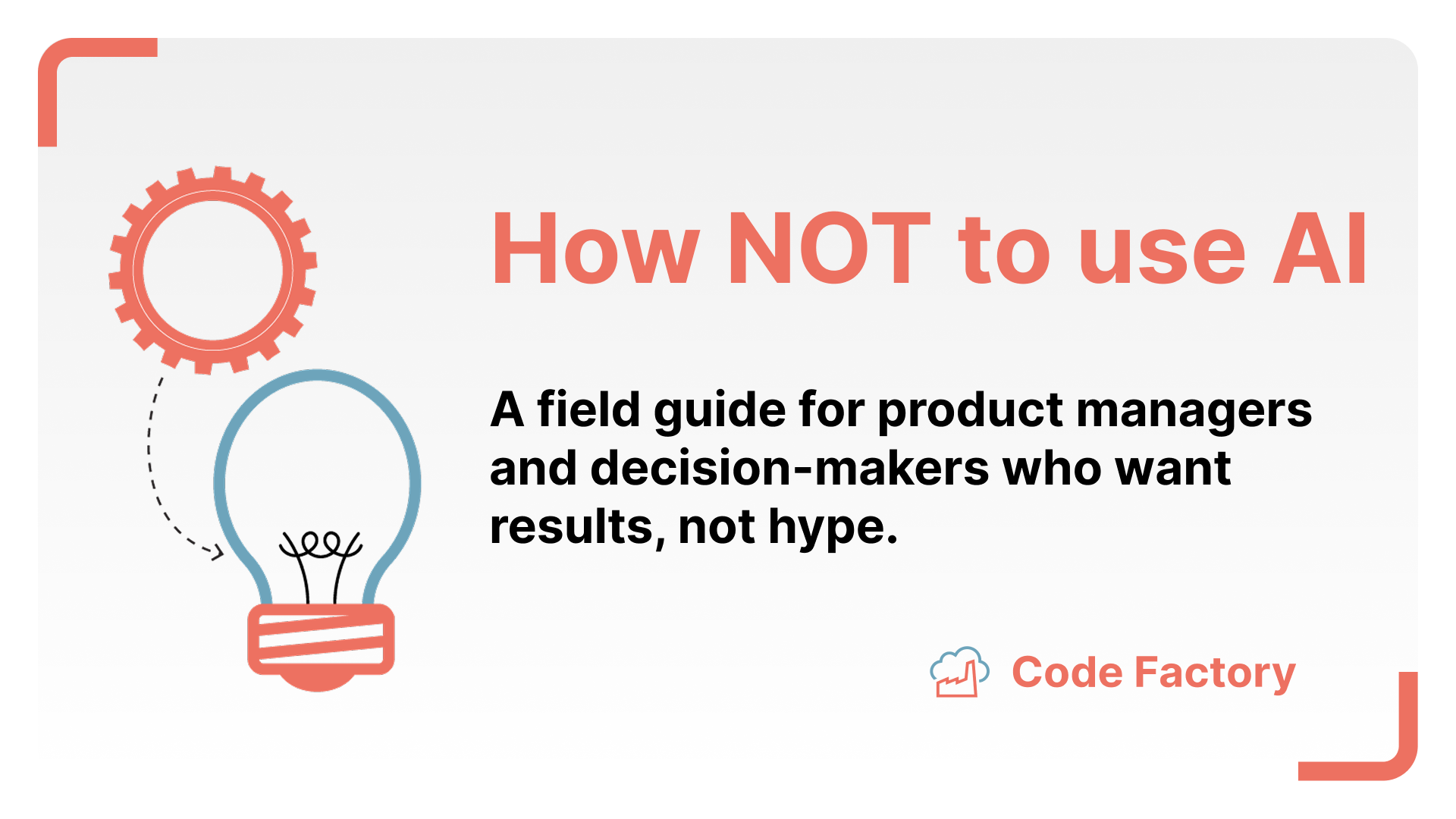 How NOT to use AI

A field guide for product managers and decision-makers who want results, not hype.

Code Factory